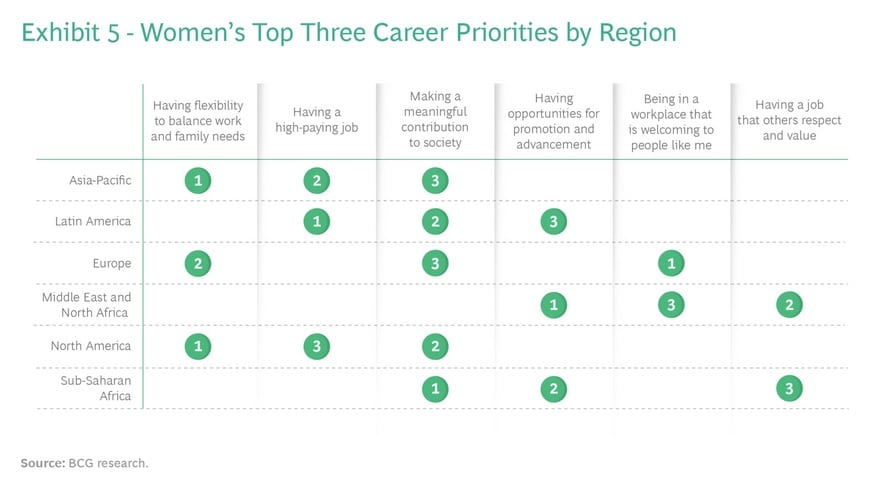 Exhibit 5 - Women's Top Three Career Priorities by Region

| | Having flexibility to balance work and family needs | Having a high-paying job | Making a meaningful contribution to society | Having opportunities for promotion and advancement | Being in a workplace that is welcoming to people like me | Having a job that others respect and value |
|---|---|---|---|---|---|---|
| Asia-Pacific | 1 | 2 | 3 | | | |
| Latin America | | 1 | 2 | 3 | | |
| Europe | 2 | | 3 | | 1 | |
| Middle East and North Africa | | | | 1 | 3 | 2 |
| North America | 1 | 3 | 2 | | | |
| Sub-Saharan Africa | | | 1 | 2 | | 3 |

Source: BCG research.